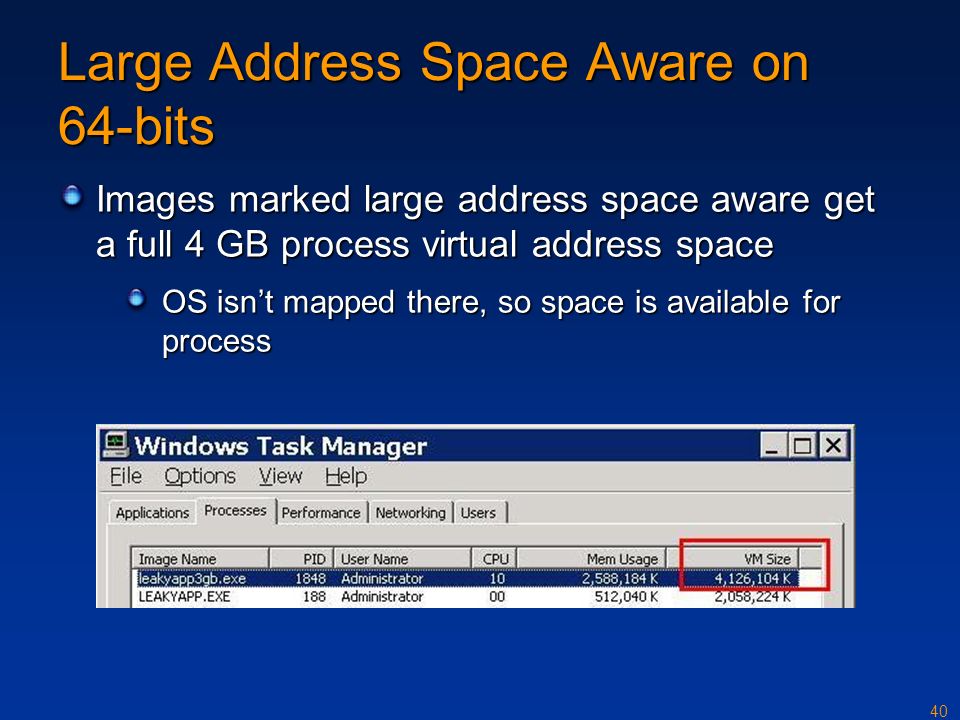 Large Address Space Aware on 64-bits

Images marked large address space aware get a full 4 GB process virtual address space

OS isn't mapped there, so space is available for process

Windows Task Manager

File Options View Help

Applications Processes Performance Networking Users

| Image Name | PID | User Name | CPU | Mem Usage | VM Size |
|---|---|---|---|---|---|
| leakyapp3gb.exe | 1848 | Administrator | 10 | 2,588,184 K | 4,126,104 K |
| LEAKYAPP.EXE | 188 | Administrator | 00 | 512,040 K | 2,058,224 K |

40